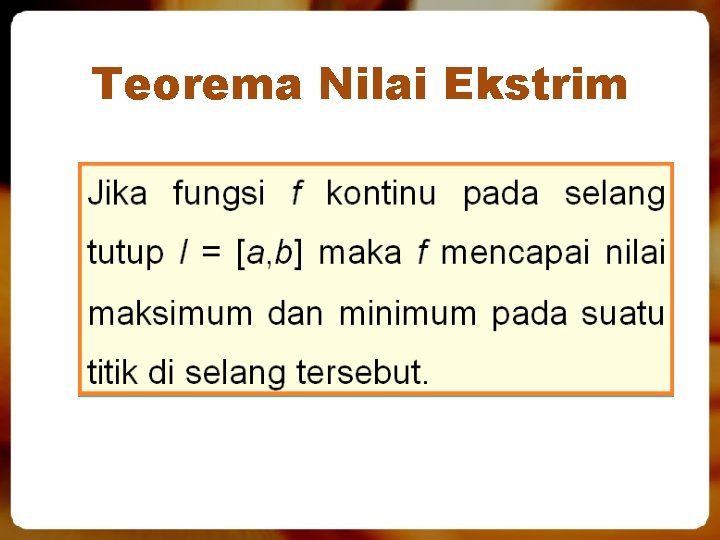 Teorema Nilai Ekstrim

Jika fungsi $f$ kontinu pada selang tutup $I = [a,b]$ maka $f$ mencapai nilai maksimum dan minimum pada suatu titik di selang tersebut.